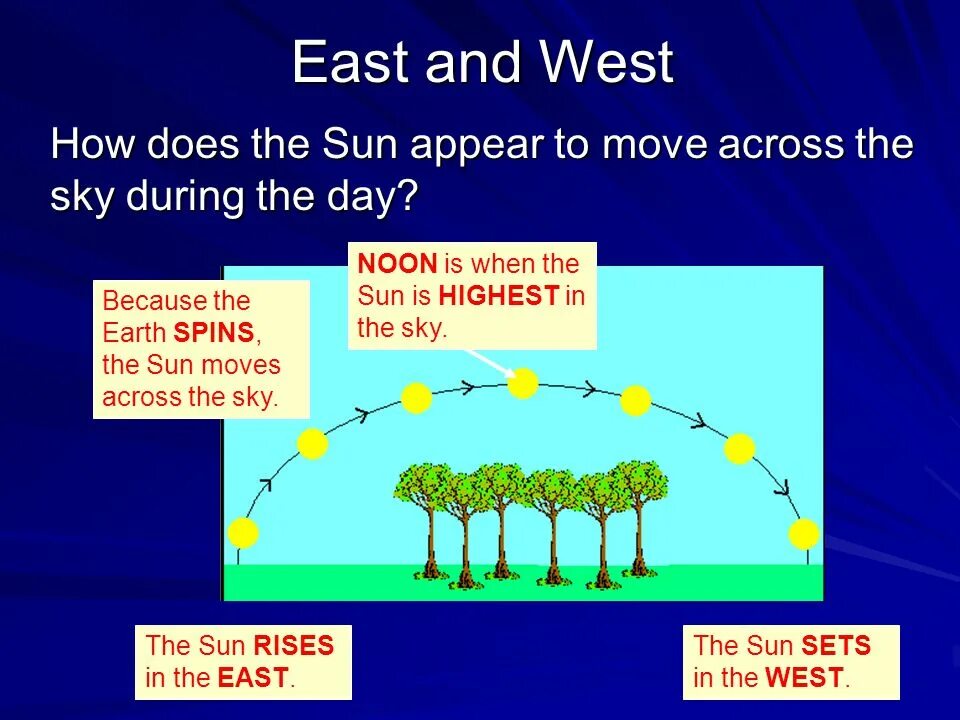 East and West

How does the Sun appear to move across the sky during the day?

Because the Earth SPINS, the Sun moves across the sky.

NOON is when the Sun is HIGHEST in the sky.

The Sun RISES in the EAST.

The Sun SETS in the WEST.